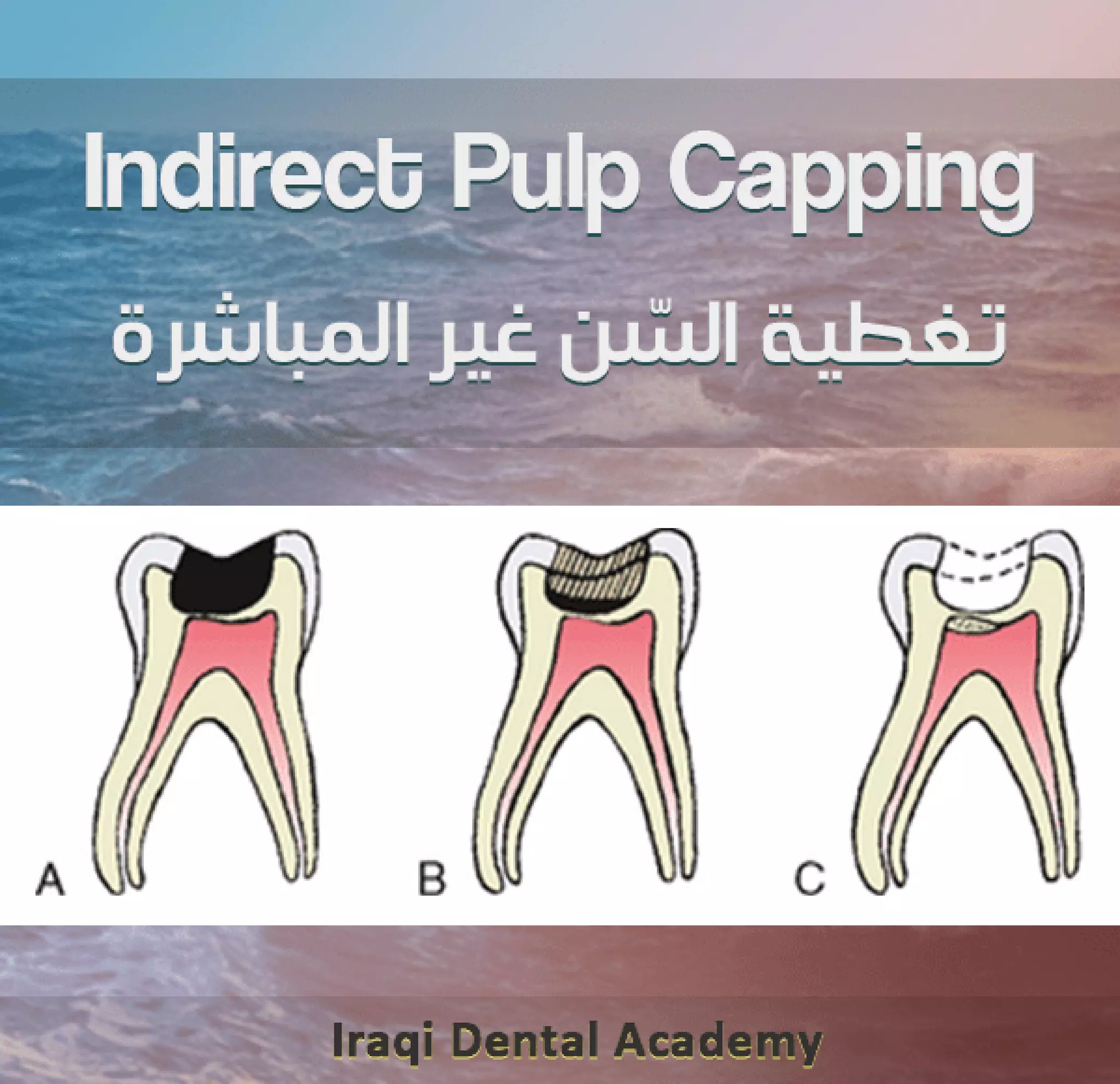 Indirect Pulp Capping

تغطية السّن غير المباشرة

A

B

C

Iraqi Dental Academy